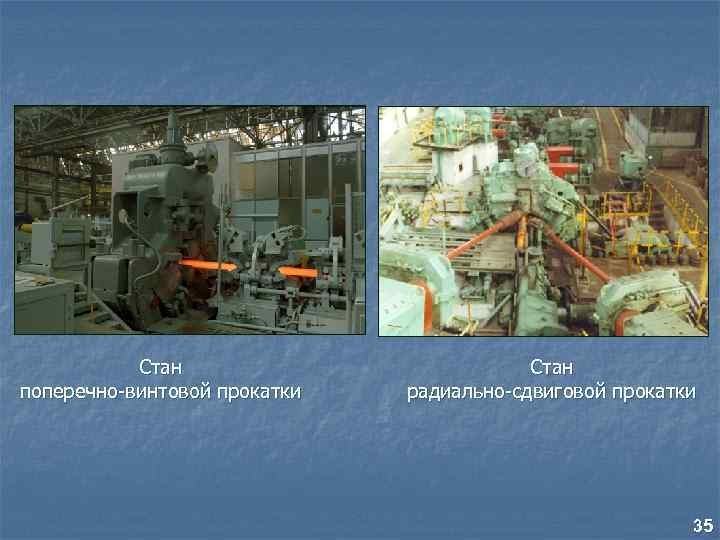 Стан
поперечно-винтовой прокатки

Стан
радиально-сдвиговой прокатки

35